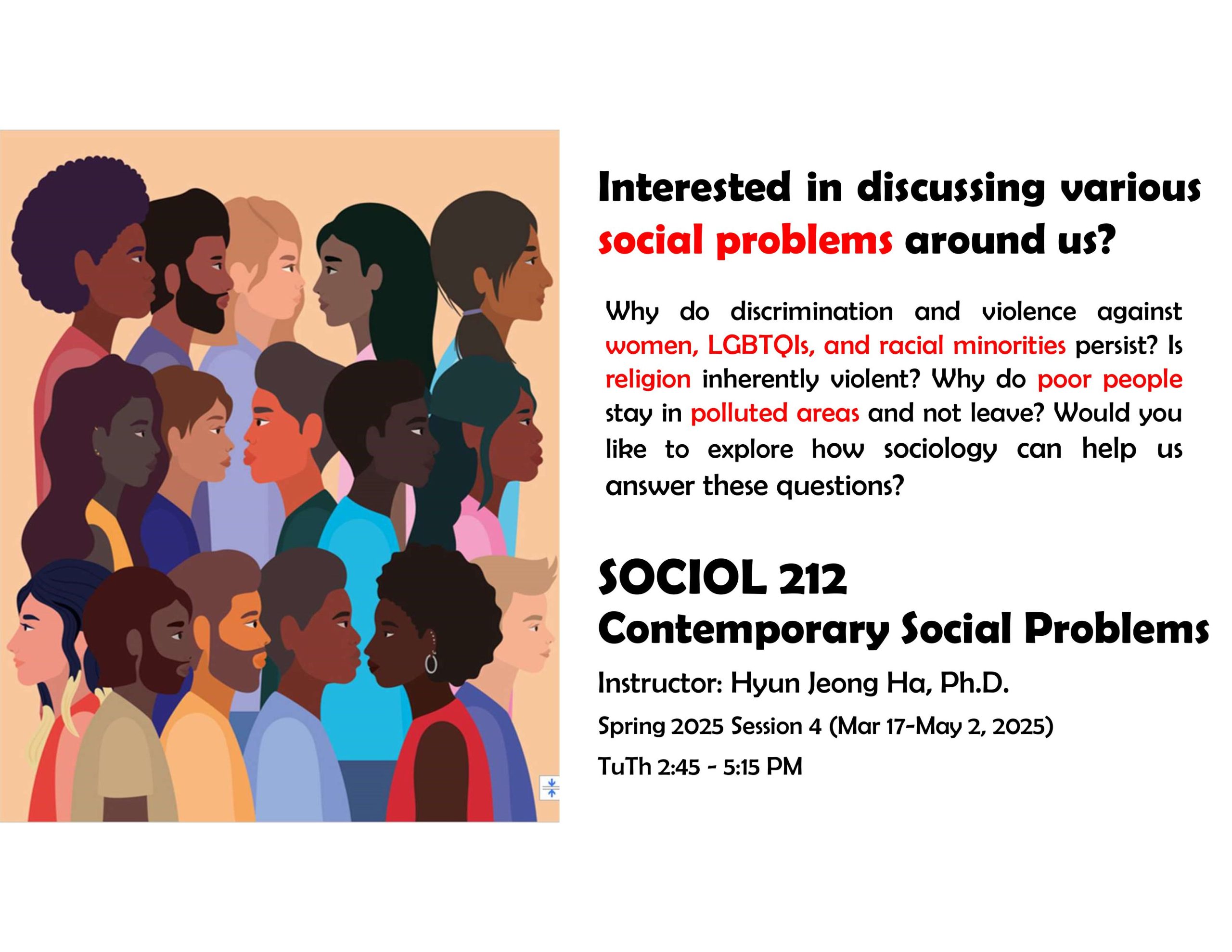 Interested in discussing various social problems around us?

Why do discrimination and violence against women, LGBTQIs, and racial minorities persist? Is religion inherently violent? Why do poor people stay in polluted areas and not leave? Would you like to explore how sociology can help us answer these questions?

SOCIOL 212
Contemporary Social Problems

Instructor: Hyun Jeong Ha, Ph.D.

Spring 2025 Session 4 (Mar 17-May 2, 2025)

TuTh 2:45 - 5:15 PM